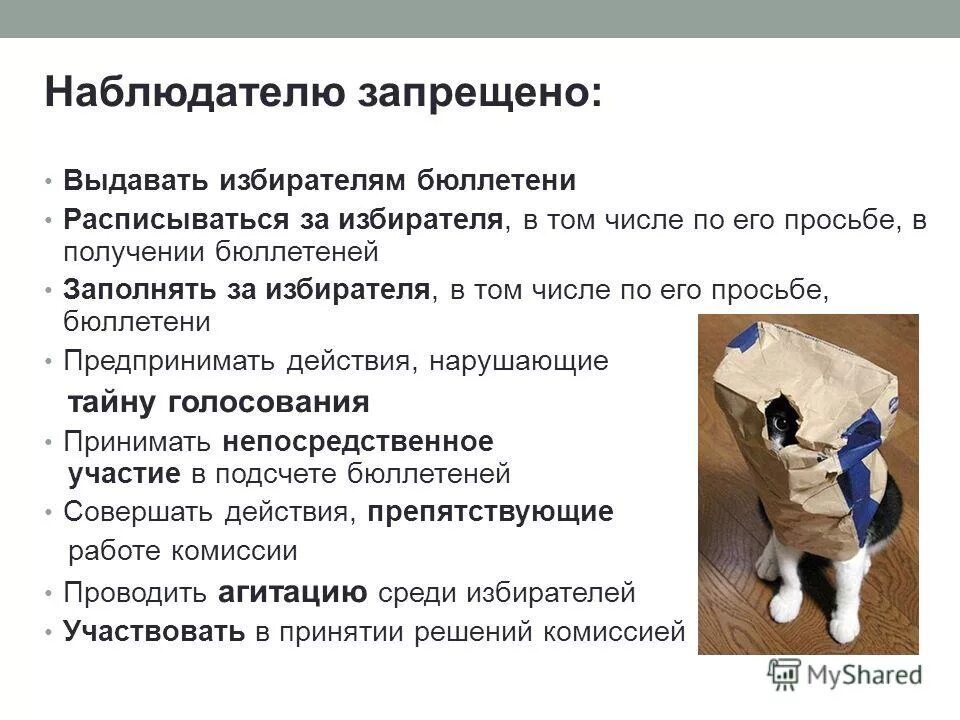 Наблюдателю запрещено:

• Выдавать избирателям бюллетени
• Расписываться за избирателя, в том числе по его просьбе, в получении бюллетеней
• Заполнять за избирателя, в том числе по его просьбе, бюллетени
• Предпринимать действия, нарушающие тайну голосования
• Принимать непосредственное участие в подсчете бюллетеней
• Совершать действия, препятствующие работе комиссии
• Проводить агитацию среди избирателей
• Участвовать в принятии решений комиссией

MyShared